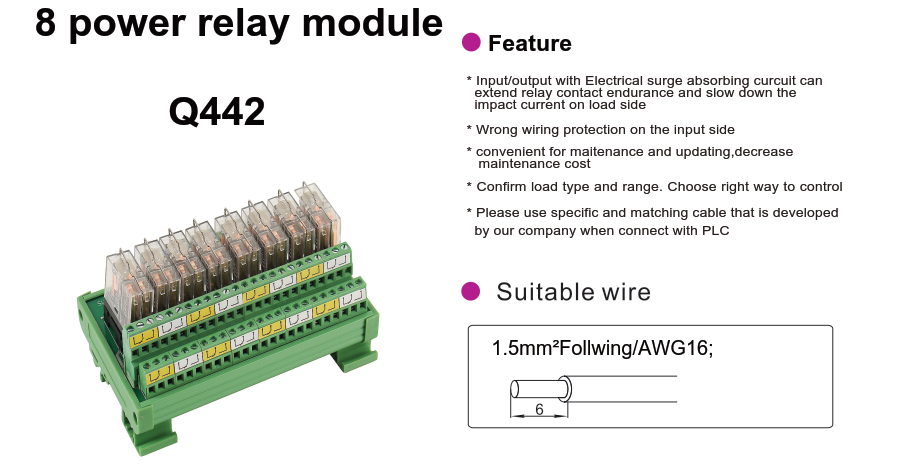 8 power relay module

Q442

Feature

* Input/output with Electrical surge absorbing curcuit can extend relay contact endurance and slow down the impact current on load side

* Wrong wiring protection on the input side

* convenient for maitenance and updating,decrease maintenance cost

* Confirm load type and range. Choose right way to control

* Please use specific and matching cable that is developed by our company when connect with PLC

Suitable wire

1.5mm²Follwing/AWG16;

6